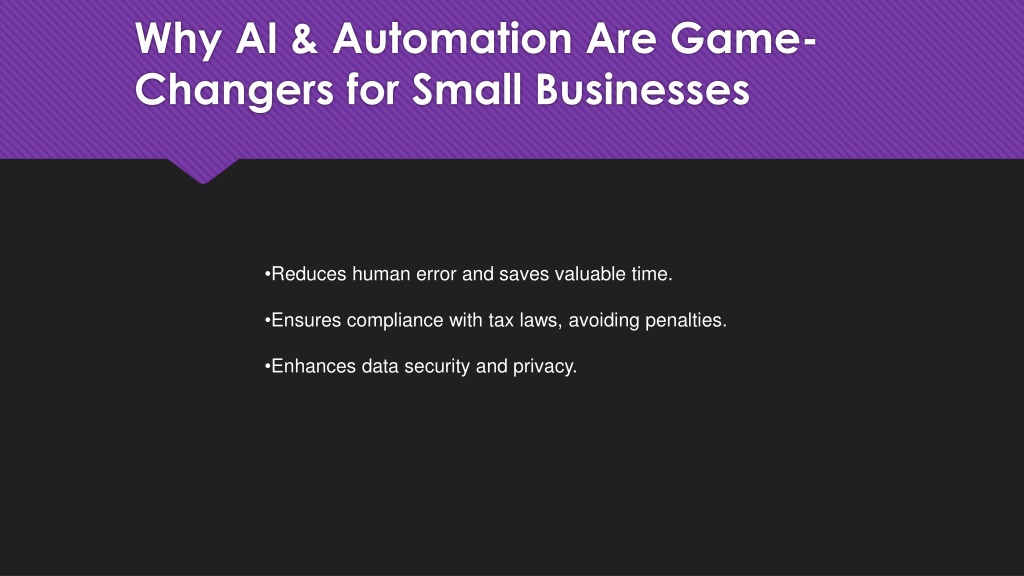 Why AI & Automation Are Game-Changers for Small Businesses

•Reduces human error and saves valuable time.

•Ensures compliance with tax laws, avoiding penalties.

•Enhances data security and privacy.